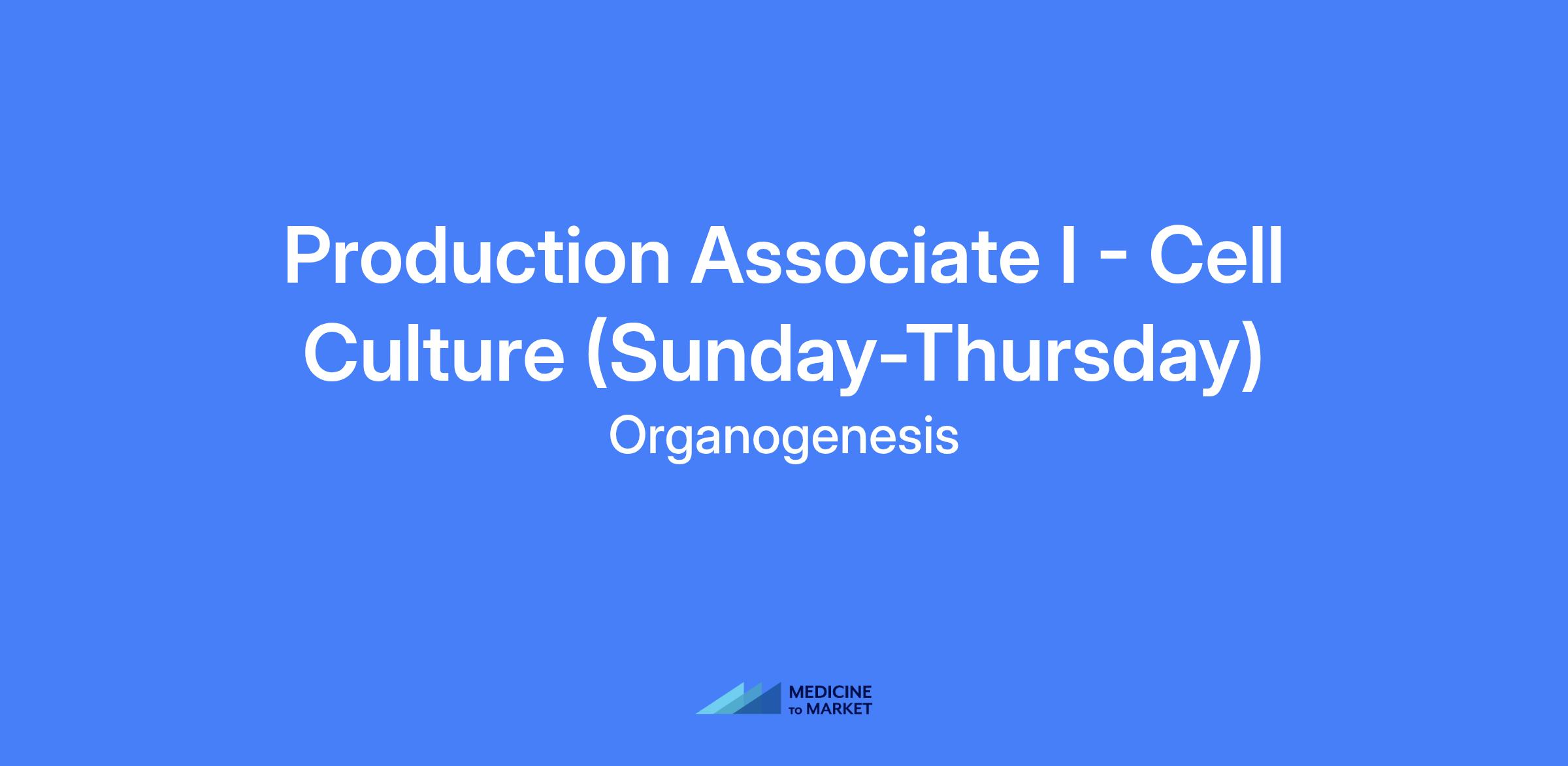 Production Associate I - Cell Culture (Sunday-Thursday)

Organogenesis

MEDICINE
TO MARKET